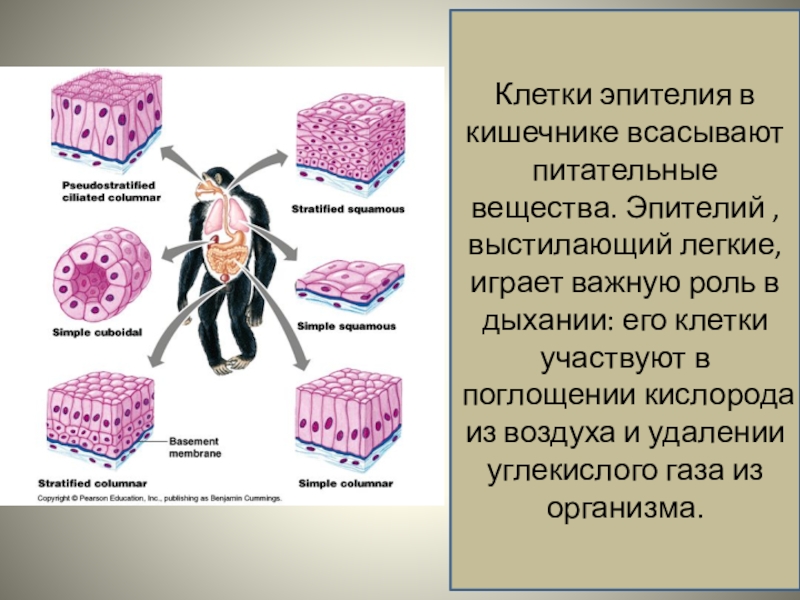 Pseudostratified ciliated columnar

Stratified squamous

Simple cuboidal

Simple squamous

Basement membrane

Stratified columnar

Simple columnar

Copyright © Pearson Education, Inc., publishing as Benjamin Cummings.

Клетки эпителия в кишечнике всасывают питательные вещества. Эпителий , выстилающий легкие, играет важную роль в дыхании: его клетки участвуют в поглощении кислорода из воздуха и удалении углекислого газа из организма.